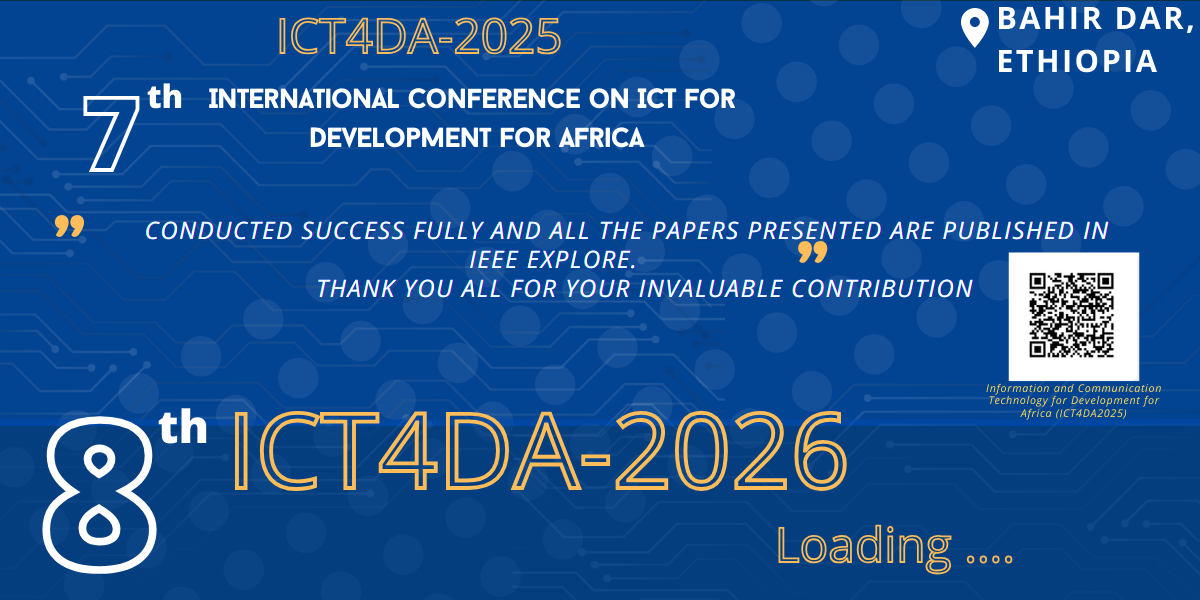 ICT4DA-2025

BAHIR DAR, ETHIOPIA

7th INTERNATIONAL CONFERENCE ON ICT FOR DEVELOPMENT FOR AFRICA

" CONDUCTED SUCCESS FULLY AND ALL THE PAPERS PRESENTED ARE PUBLISHED IN IEEE EXPLORE. " THANK YOU ALL FOR YOUR INVALUABLE CONTRIBUTION

Information and Communication Technology for Development for Africa (ICT4DA2025)

8th ICT4DA-2026

Loading ....